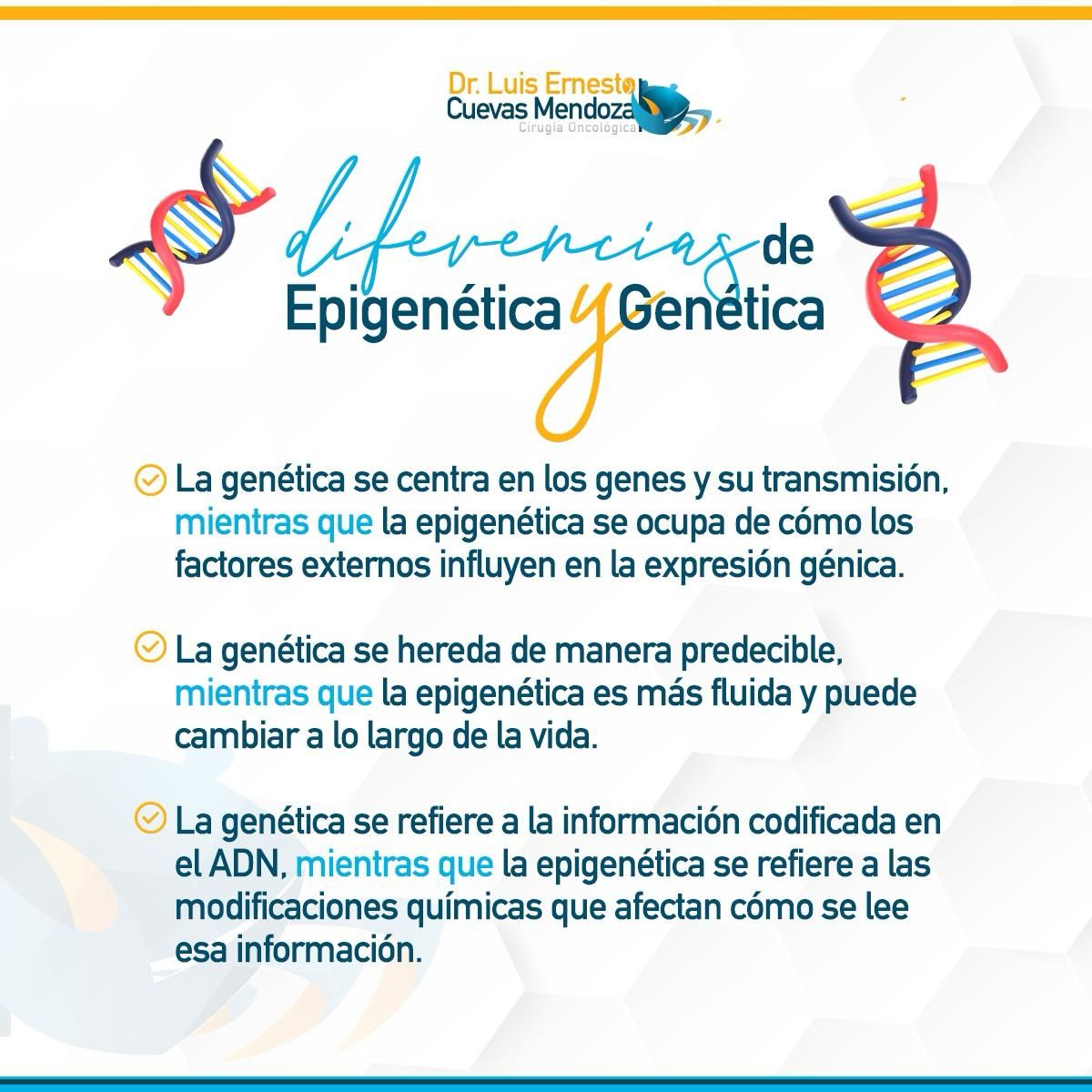 Dr. Luis Ernesto
Cuevas Mendoza
Cirugía Oncológica

diferencias de
Epigenética y Genética

La genética se centra en los genes y su transmisión, mientras que la epigenética se ocupa de cómo los factores externos influyen en la expresión génica.

La genética se hereda de manera predecible, mientras que la epigenética es más fluida y puede cambiar a lo largo de la vida.

La genética se refiere a la información codificada en el ADN, mientras que la epigenética se refiere a las modificaciones químicas que afectan cómo se lee esa información.